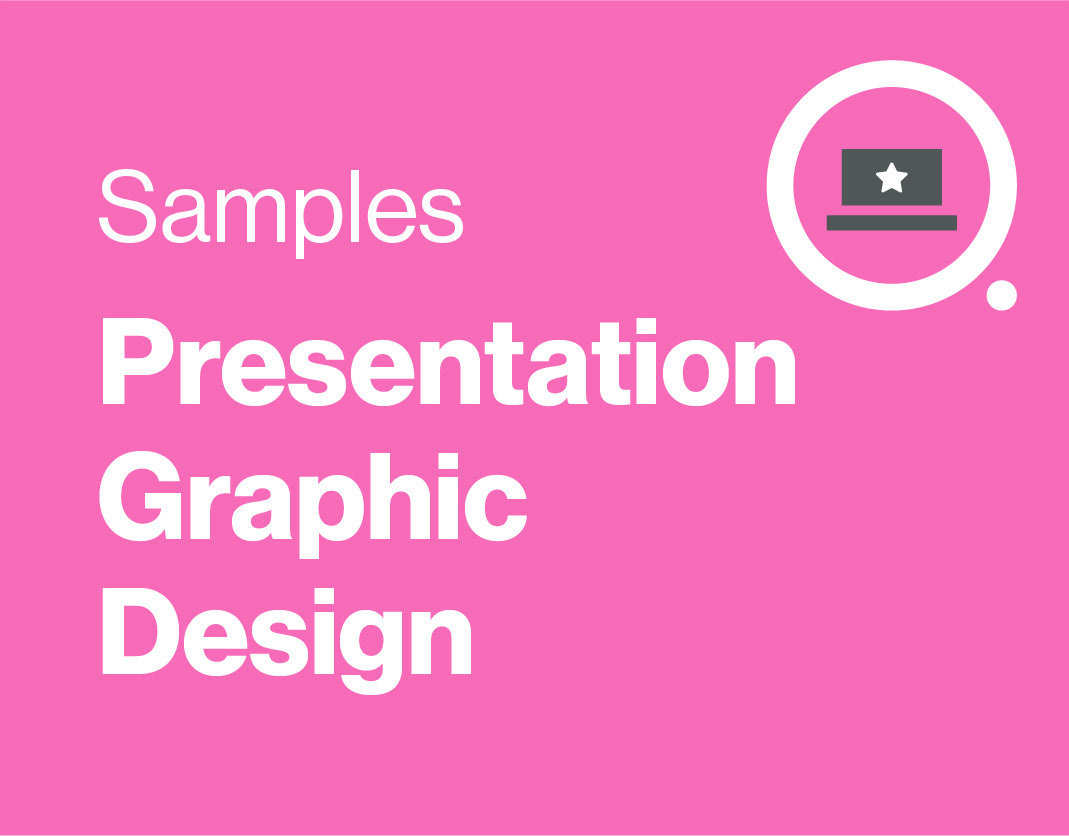 Samples

Presentation Graphic Design